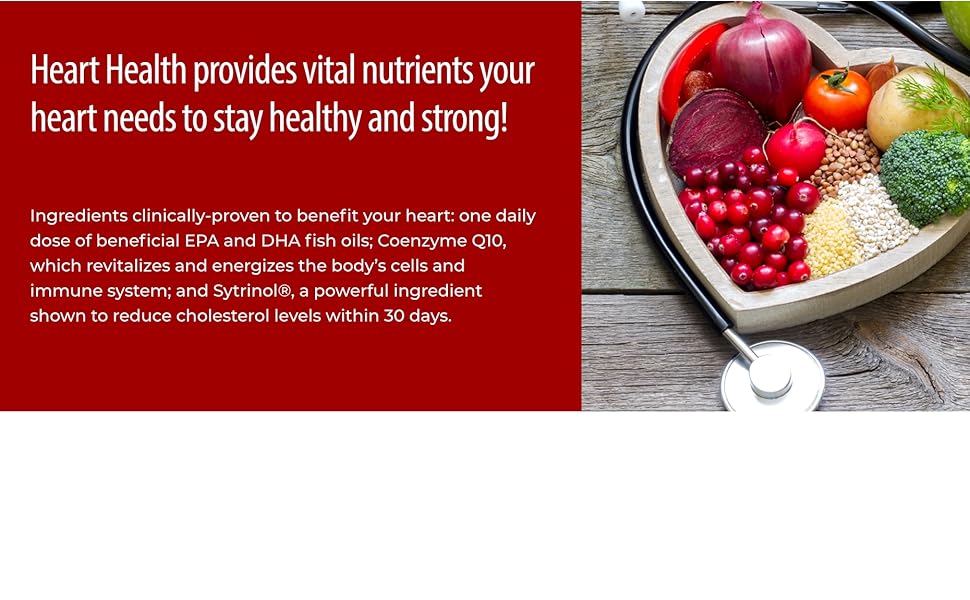 Heart Health provides vital nutrients your heart needs to stay healthy and strong!

Ingredients clinically-proven to benefit your heart: one daily dose of beneficial EPA and DHA fish oils; Coenzyme Q10, which revitalizes and energizes the body's cells and immune system; and Sytrinol®, a powerful ingredient shown to reduce cholesterol levels within 30 days.